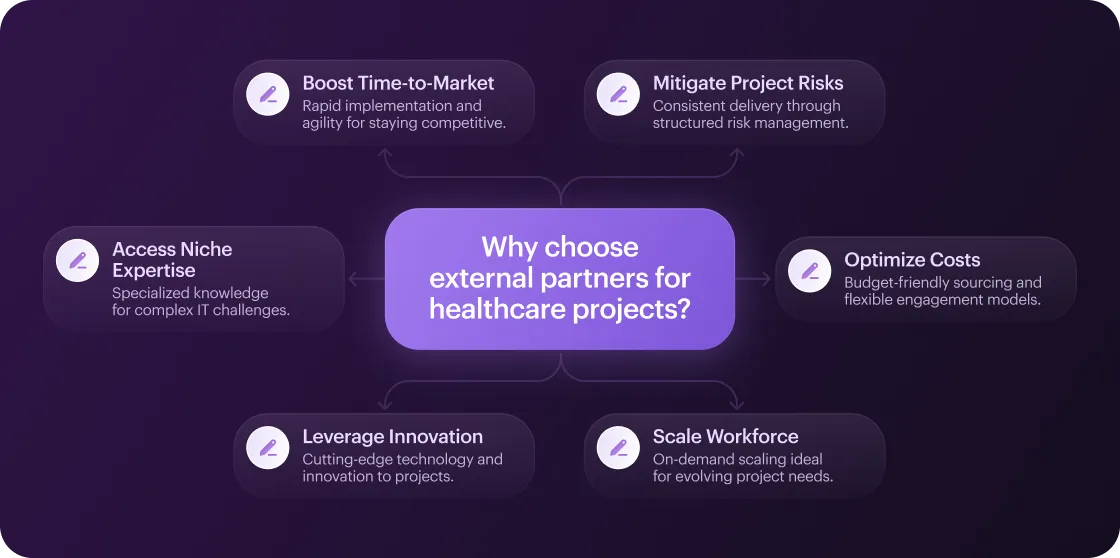 Boost Time-to-Market
Rapid implementation and agility for staying competitive.

Mitigate Project Risks
Consistent delivery through structured risk management.

Access Niche Expertise
Specialized knowledge for complex IT challenges.

Why choose external partners for healthcare projects?

Optimize Costs
Budget-friendly sourcing and flexible engagement models.

Leverage Innovation
Cutting-edge technology and innovation to projects.

Scale Workforce
On-demand scaling ideal for evolving project needs.